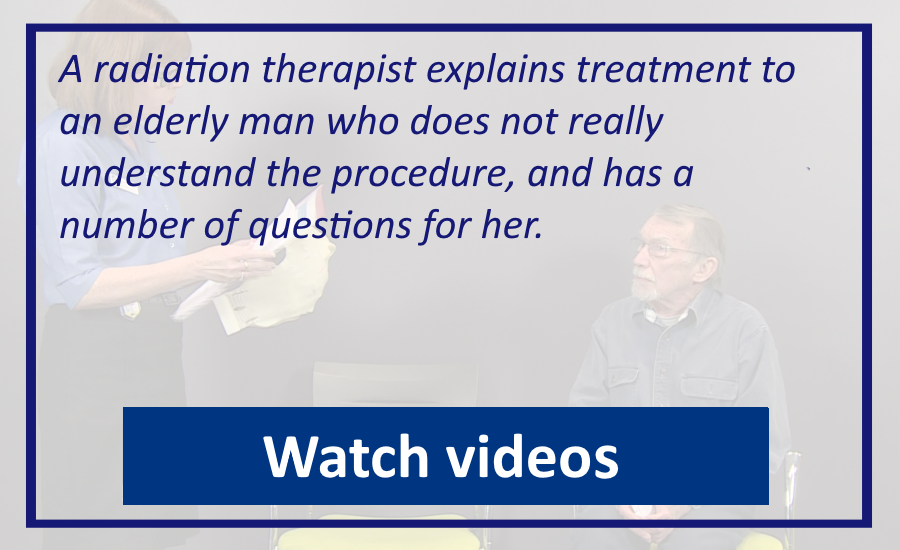 A radiation therapist explains treatment to an elderly man who does not really understand the procedure, and has a number of questions for her.

Watch videos